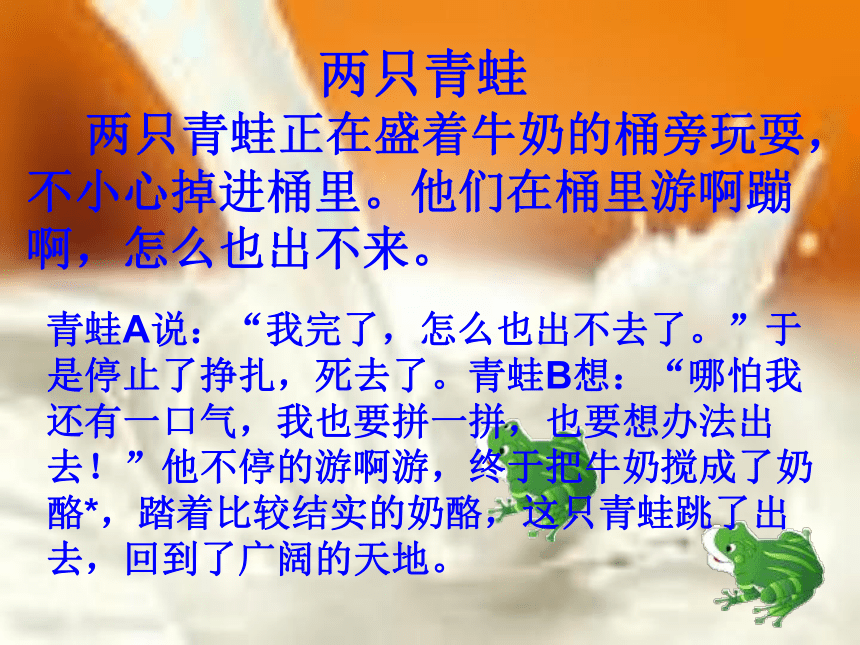 两只青蛙

两只青蛙正在盛着牛奶的桶旁玩耍，不小心掉进桶里。他们在桶里游啊蹦啊，怎么也出不来。

青蛙A说：“我完了，怎么也出不去了。”于是停止了挣扎，死去了。青蛙B想：“哪怕我还有一口气，我也要拼一拼，也要想办法出去！”他不停的游啊游，终于把牛奶搅成了奶酪*，踏着比较结实的奶酪，这只青蛙跳了出去，回到了广阔的天地。